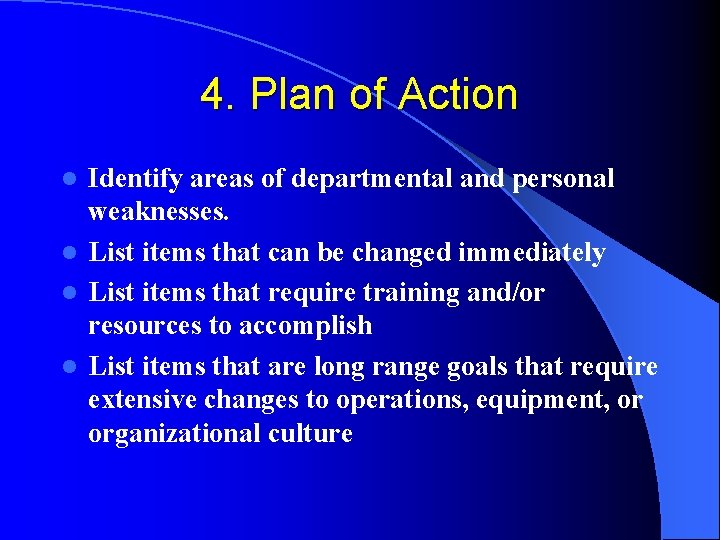 4. Plan of Action

- Identify areas of departmental and personal weaknesses.
- List items that can be changed immediately
- List items that require training and/or resources to accomplish
- List items that are long range goals that require extensive changes to operations, equipment, or organizational culture